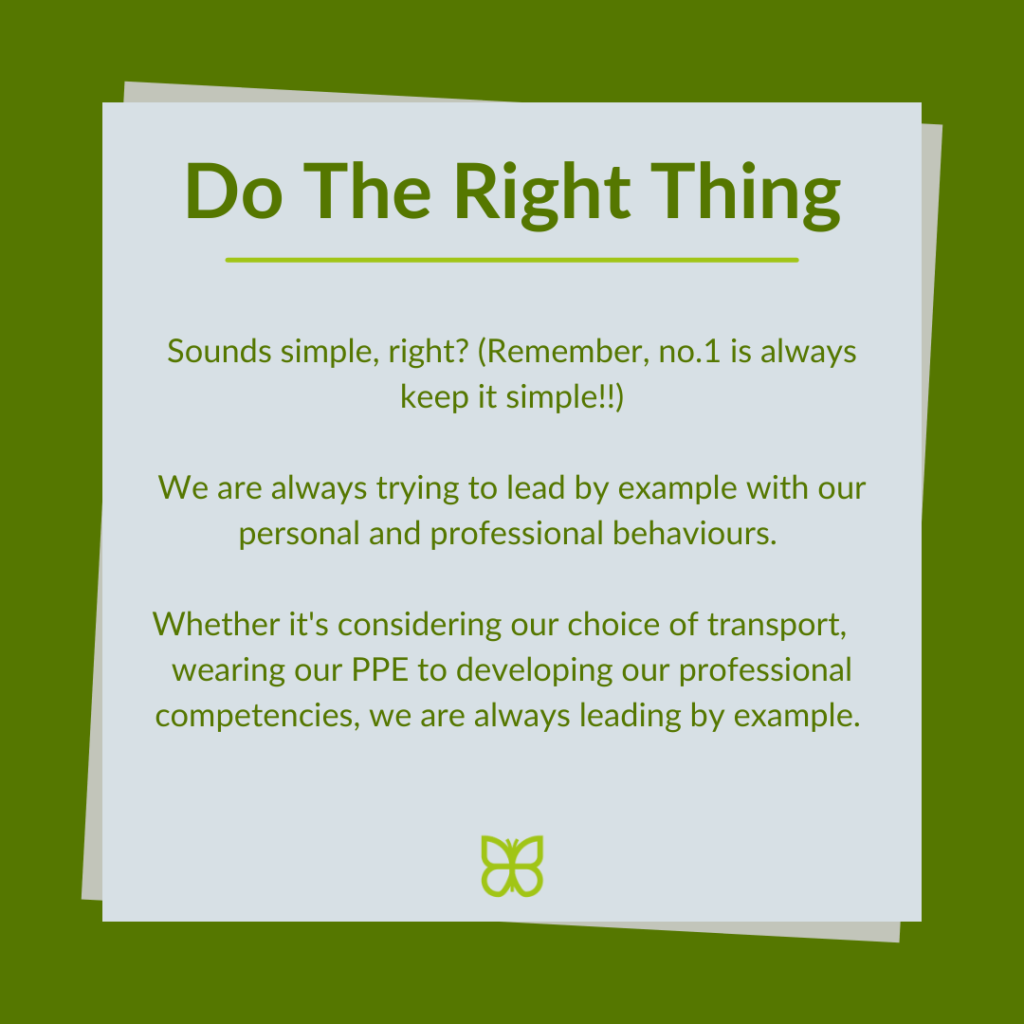 Do The Right Thing

Sounds simple, right? (Remember, no.1 is always keep it simple!!)

We are always trying to lead by example with our personal and professional behaviours.

Whether it's considering our choice of transport, wearing our PPE to developing our professional competencies, we are always leading by example.